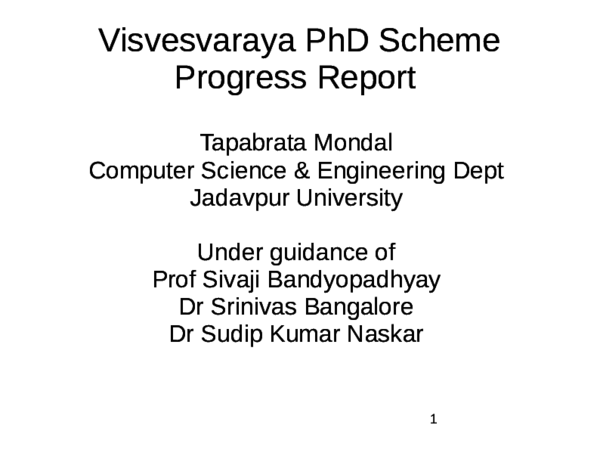 Visvesvaraya PhD Scheme
Progress Report

Tapabrata Mondal
Computer Science & Engineering Dept
Jadavpur University

Under guidance of
Prof Sivaji Bandyopadhyay
Dr Srinivas Bangalore
Dr Sudip Kumar Naskar

1